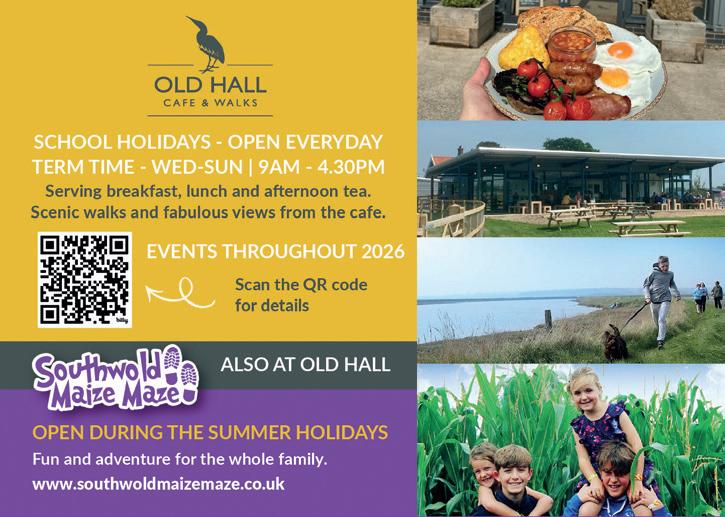 OLD HALL
CAFE & WALKS

SCHOOL HOLIDAYS - OPEN EVERYDAY
TERM TIME - WED-SUN | 9AM - 4.30PM
Serving breakfast, lunch and afternoon tea.
Scenic walks and fabulous views from the cafe.

EVENTS THROUGHOUT 2026

Scan the QR code for details

Southwold Maize Maze

ALSO AT OLD HALL

OPEN DURING THE SUMMER HOLIDAYS
Fun and adventure for the whole family.
www.southwoldmaizemaze.co.uk